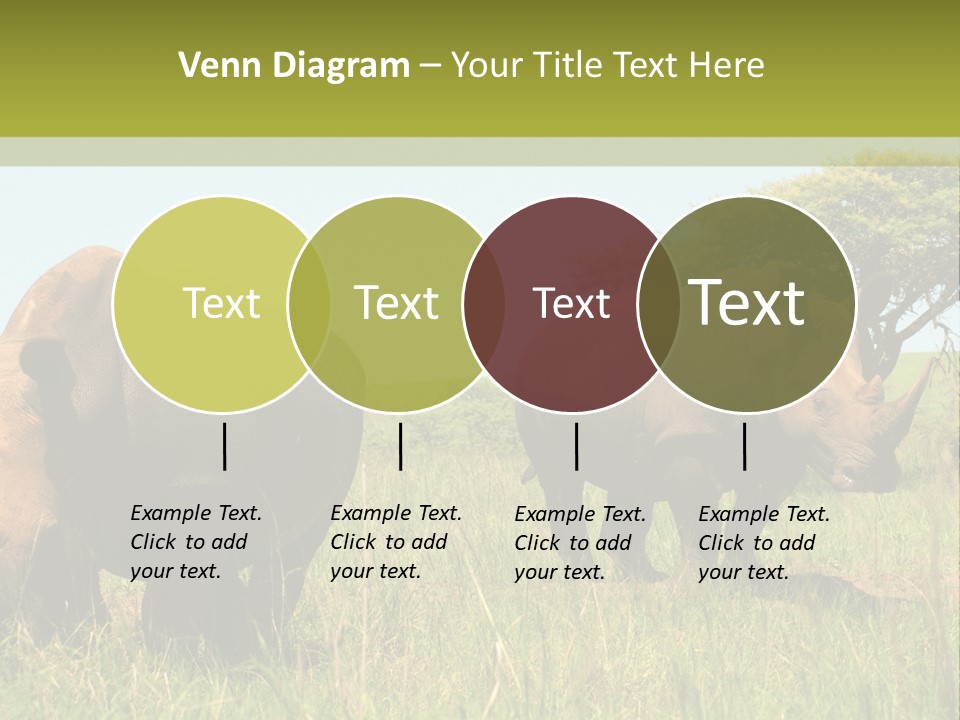 Venn Diagram – Your Title Text Here

Text

Text

Text

Text

Example Text. Click to add your text.

Example Text. Click to add your text.

Example Text. Click to add your text.

Example Text. Click to add your text.